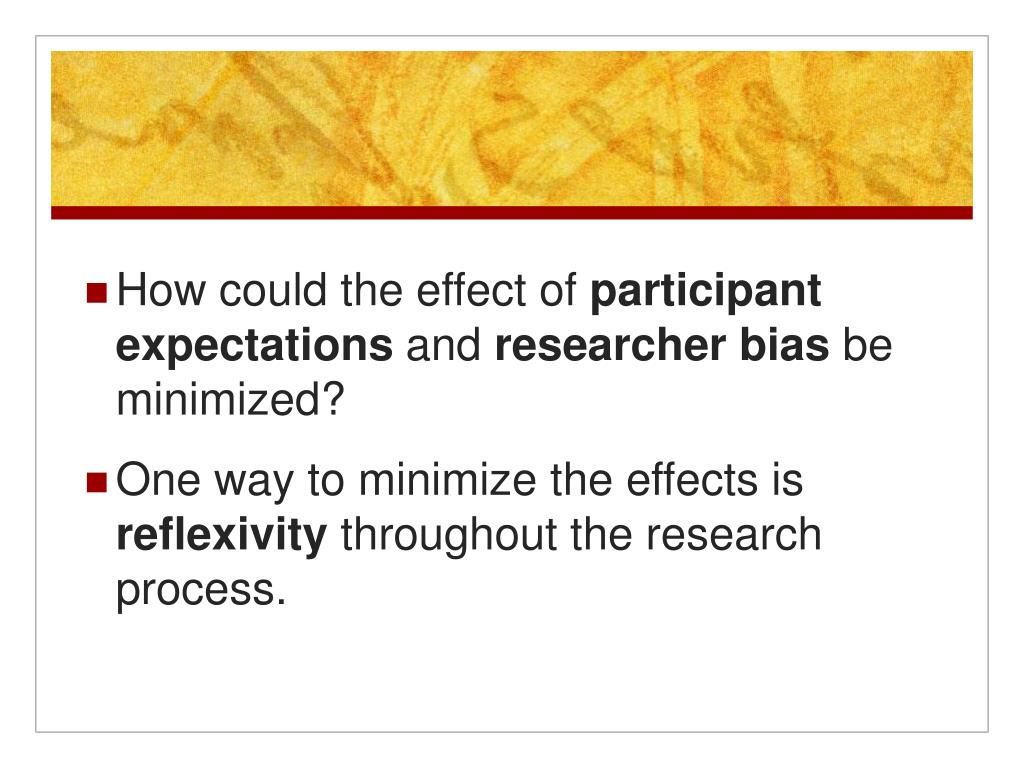 How could the effect of participant expectations and researcher bias be minimized?

One way to minimize the effects is reflexivity throughout the research process.